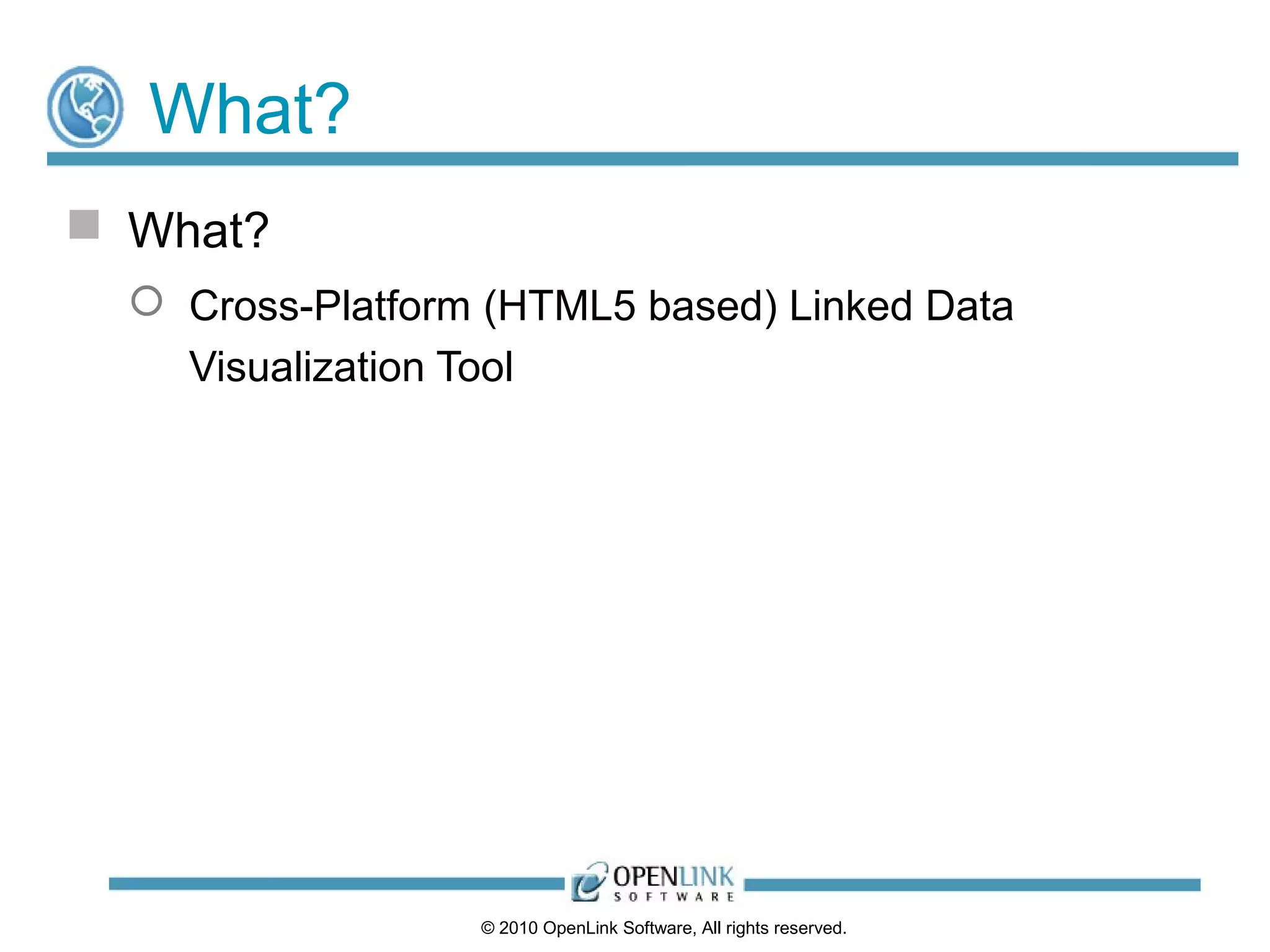 What?

What?

Cross-Platform (HTML5 based) Linked Data Visualization Tool

OPENLINK SOFTWARE

© 2010 OpenLink Software, All rights reserved.